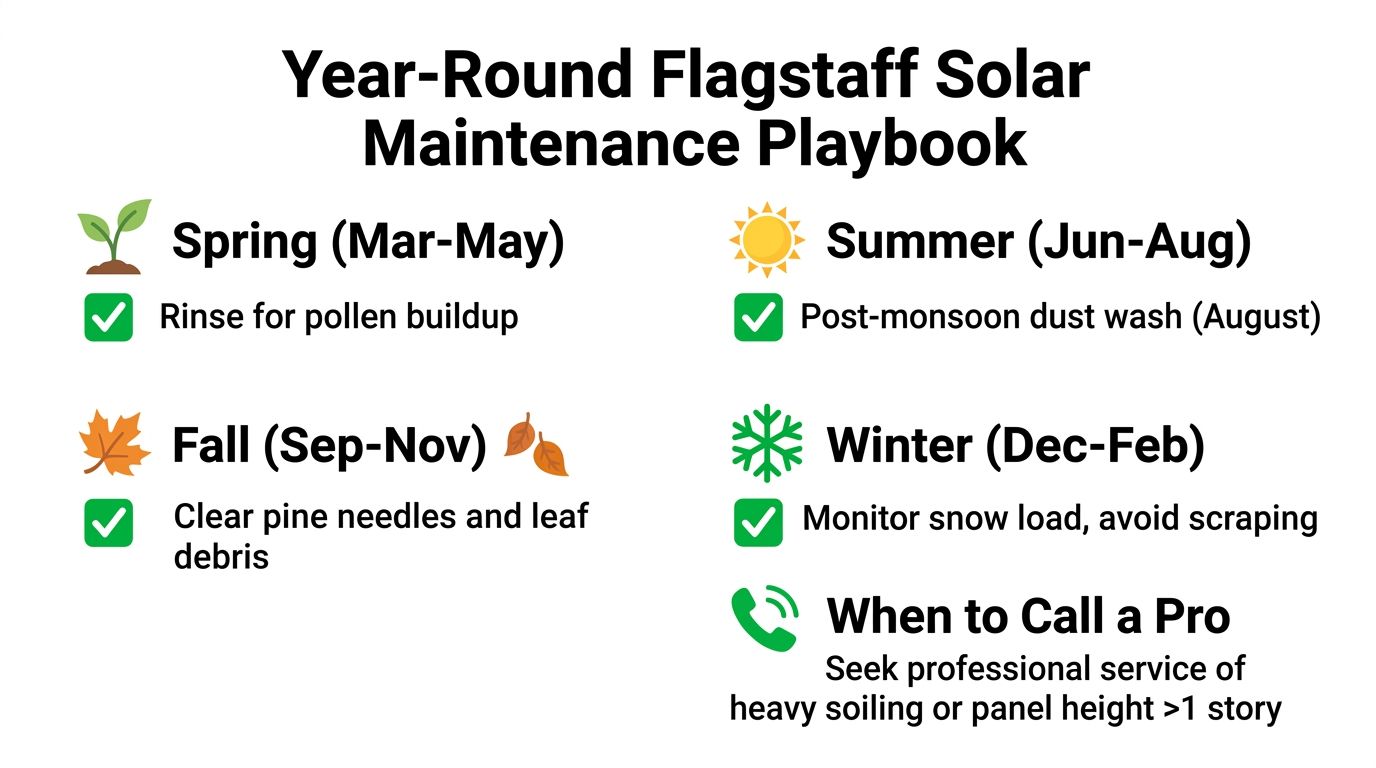 Year-Round Flagstaff Solar Maintenance Playbook

Spring (Mar-May)

Rinse for pollen buildup

Fall (Sep-Nov)

Clear pine needles and leaf debris

Summer (Jun-Aug)

Post-monsoon dust wash (August)

Winter (Dec-Feb)

Monitor snow load, avoid scraping

When to Call a Pro

Seek professional service of heavy soiling or panel height >1 story